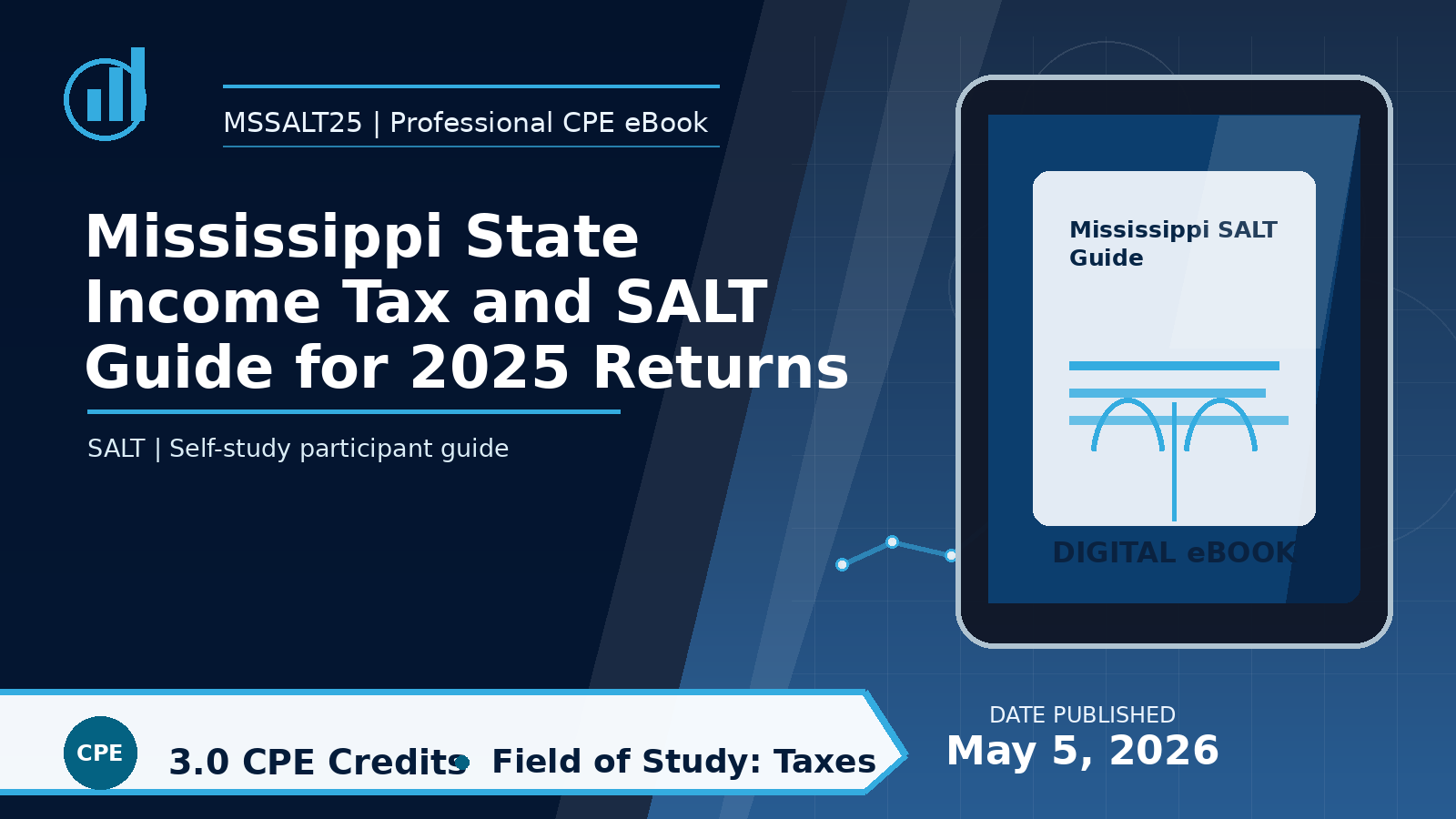 MSSALT25 | Professional CPE eBook

Mississippi State Income Tax and SALT Guide for 2025 Returns

SALT | Self-study participant guide

Mississippi SALT Guide

DIGITAL eBOOK

CPE

3.0 CPE Credits • Field of Study: Taxes

DATE PUBLISHED
May 5, 2026